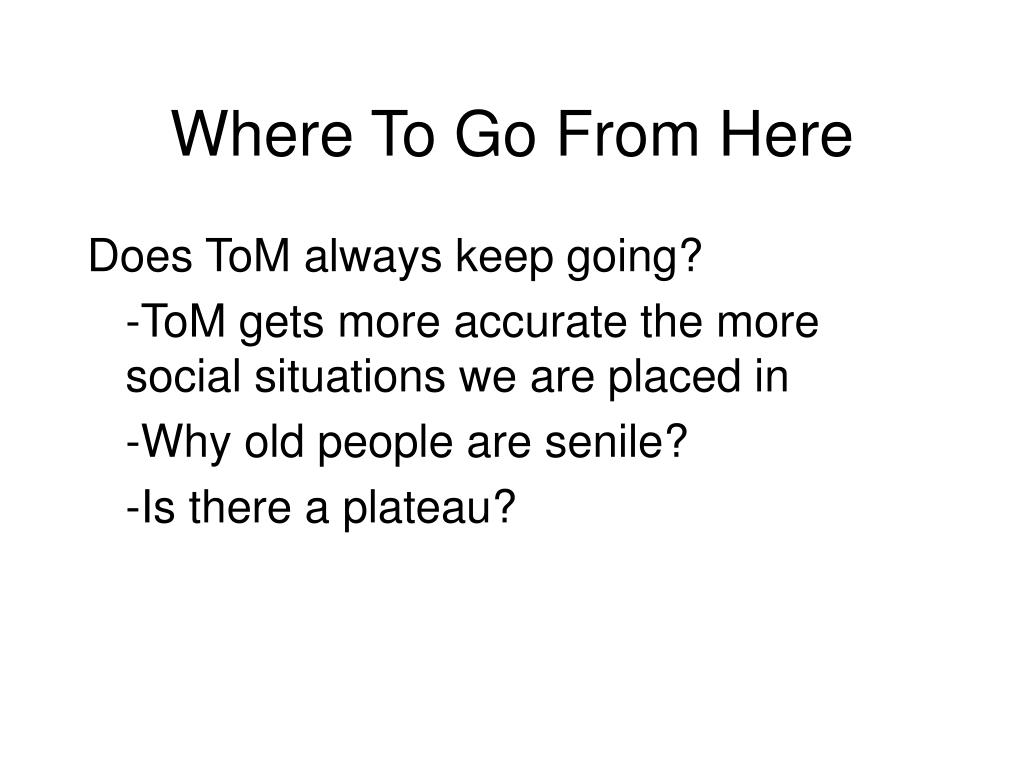 Where To Go From Here

Does ToM always keep going?

-ToM gets more accurate the more social situations we are placed in

-Why old people are senile?

-Is there a plateau?